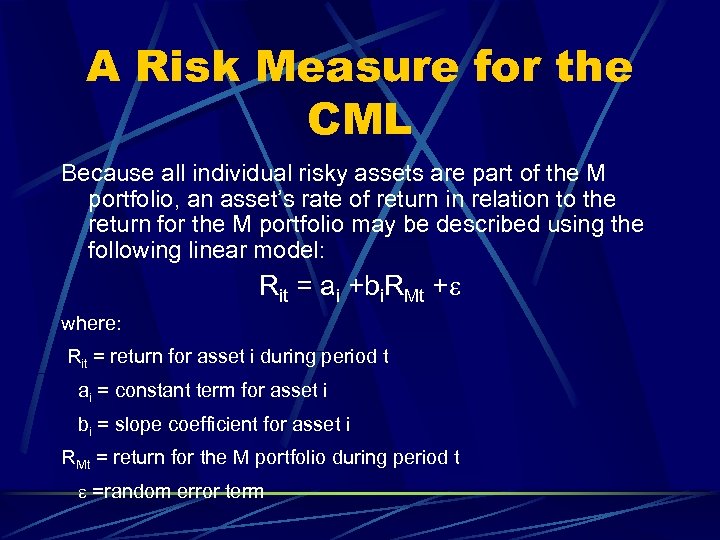 A Risk Measure for the CML

Because all individual risky assets are part of the M portfolio, an asset's rate of return in relation to the return for the M portfolio may be described using the following linear model:

$R_{it} = a_i + b_i R_{Mt} + \varepsilon$

where:

$R_{it}$ = return for asset i during period t

$a_i$ = constant term for asset i

$b_i$ = slope coefficient for asset i

$R_{Mt}$ = return for the M portfolio during period t

$\varepsilon$ =random error term